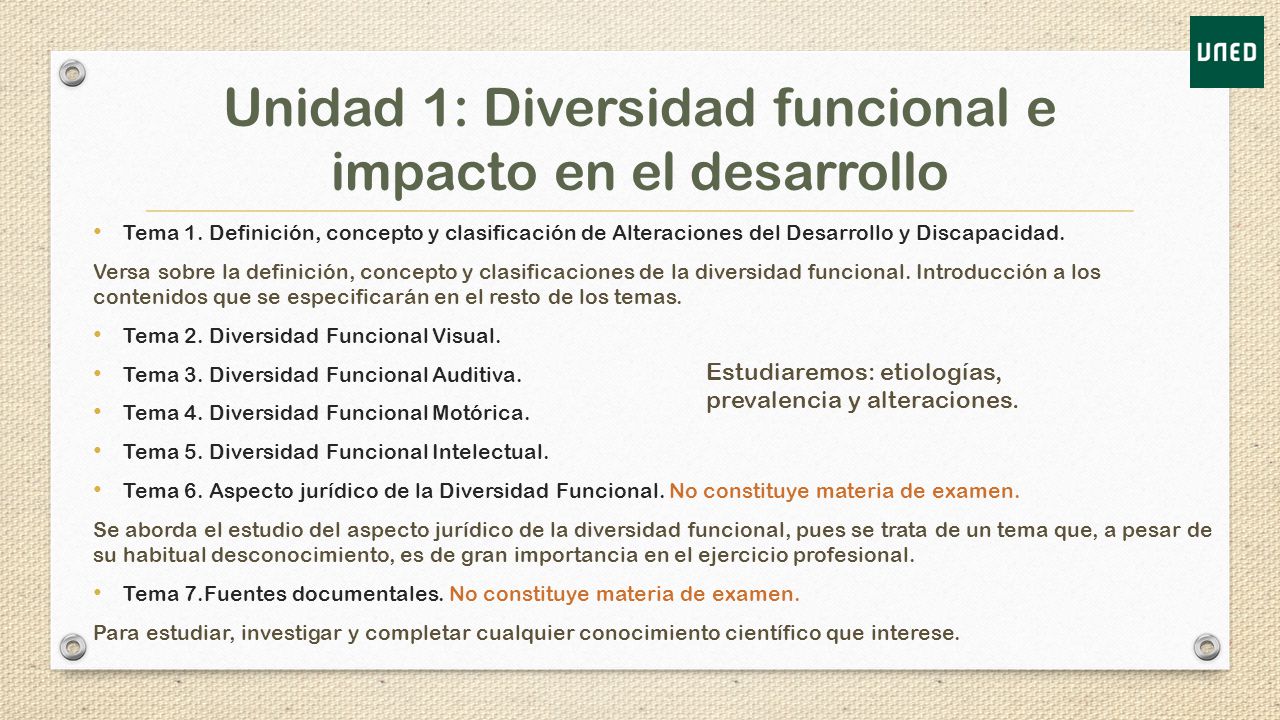 UNED

Unidad 1: Diversidad funcional e impacto en el desarrollo

• Tema 1. Definición, concepto y clasificación de Alteraciones del Desarrollo y Discapacidad.

Versa sobre la definición, concepto y clasificaciones de la diversidad funcional. Introducción a los contenidos que se especificarán en el resto de los temas.

• Tema 2. Diversidad Funcional Visual.

• Tema 3. Diversidad Funcional Auditiva.

• Tema 4. Diversidad Funcional Motórica.

• Tema 5. Diversidad Funcional Intelectual.

Estudiaremos: etiologías, prevalencia y alteraciones.

• Tema 6. Aspecto jurídico de la Diversidad Funcional. No constituye materia de examen.

Se aborda el estudio del aspecto jurídico de la diversidad funcional, pues se trata de un tema que, a pesar de su habitual desconocimiento, es de gran importancia en el ejercicio profesional.

• Tema 7.Fuentes documentales. No constituye materia de examen.

Para estudiar, investigar y completar cualquier conocimiento científico que interese.